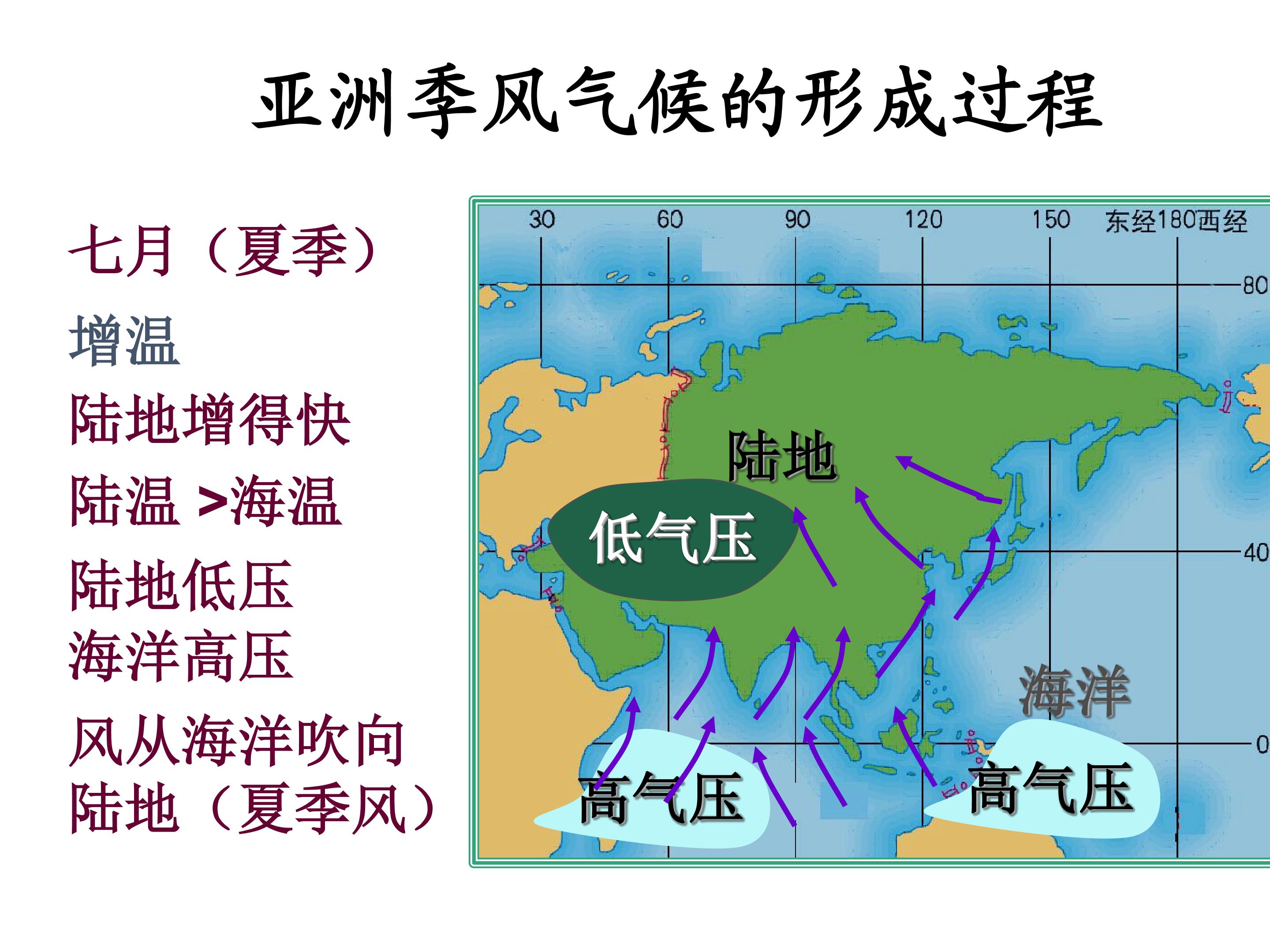 亚洲季风气候的形成过程

七月（夏季）

增温

陆地增得快

陆温 >海温

陆地低压

海洋高压

风从海洋吹向陆地（夏季风）

30 60 90 120 150 东经180西经

80

40

0

陆地

低气压

海洋

高气压

高气压